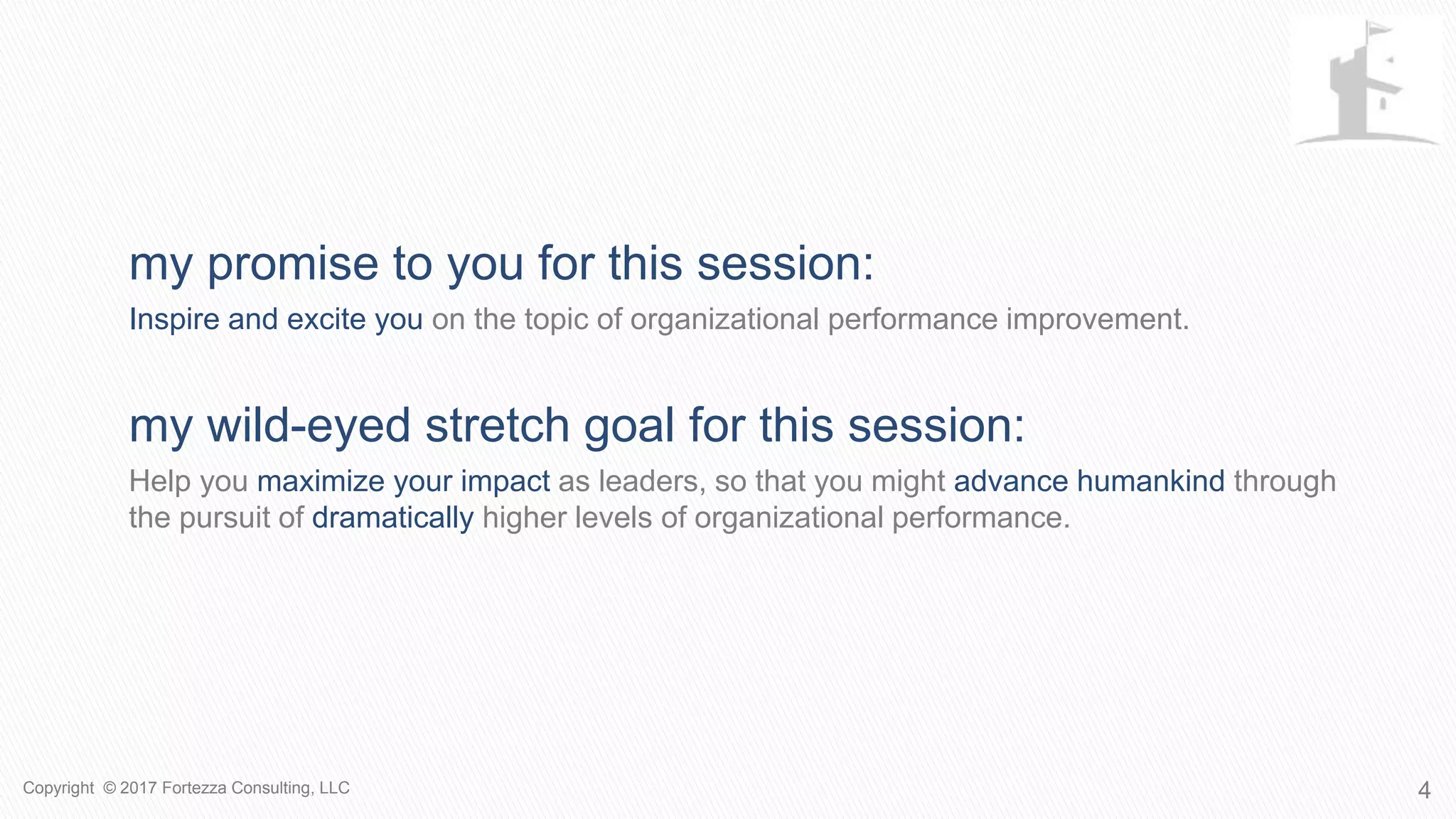 my promise to you for this session:

Inspire and excite you on the topic of organizational performance improvement.

my wild-eyed stretch goal for this session:

Help you maximize your impact as leaders, so that you might advance humankind through the pursuit of dramatically higher levels of organizational performance.

Copyright © 2017 Fortezza Consulting, LLC

4